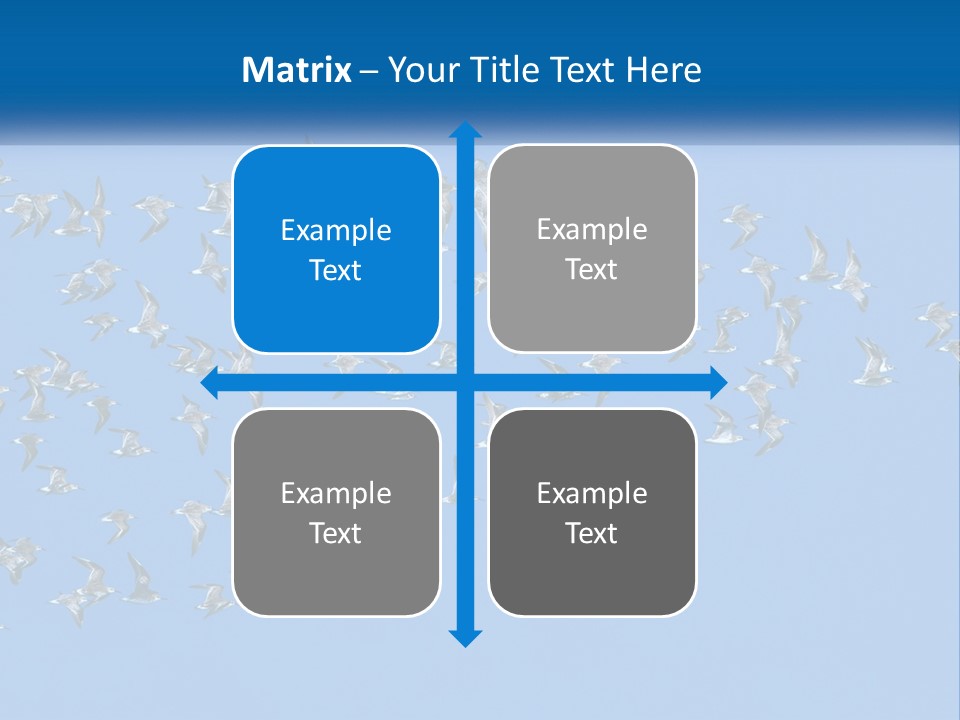 Matrix – Your Title Text Here

Example Text

Example Text

Example Text

Example Text